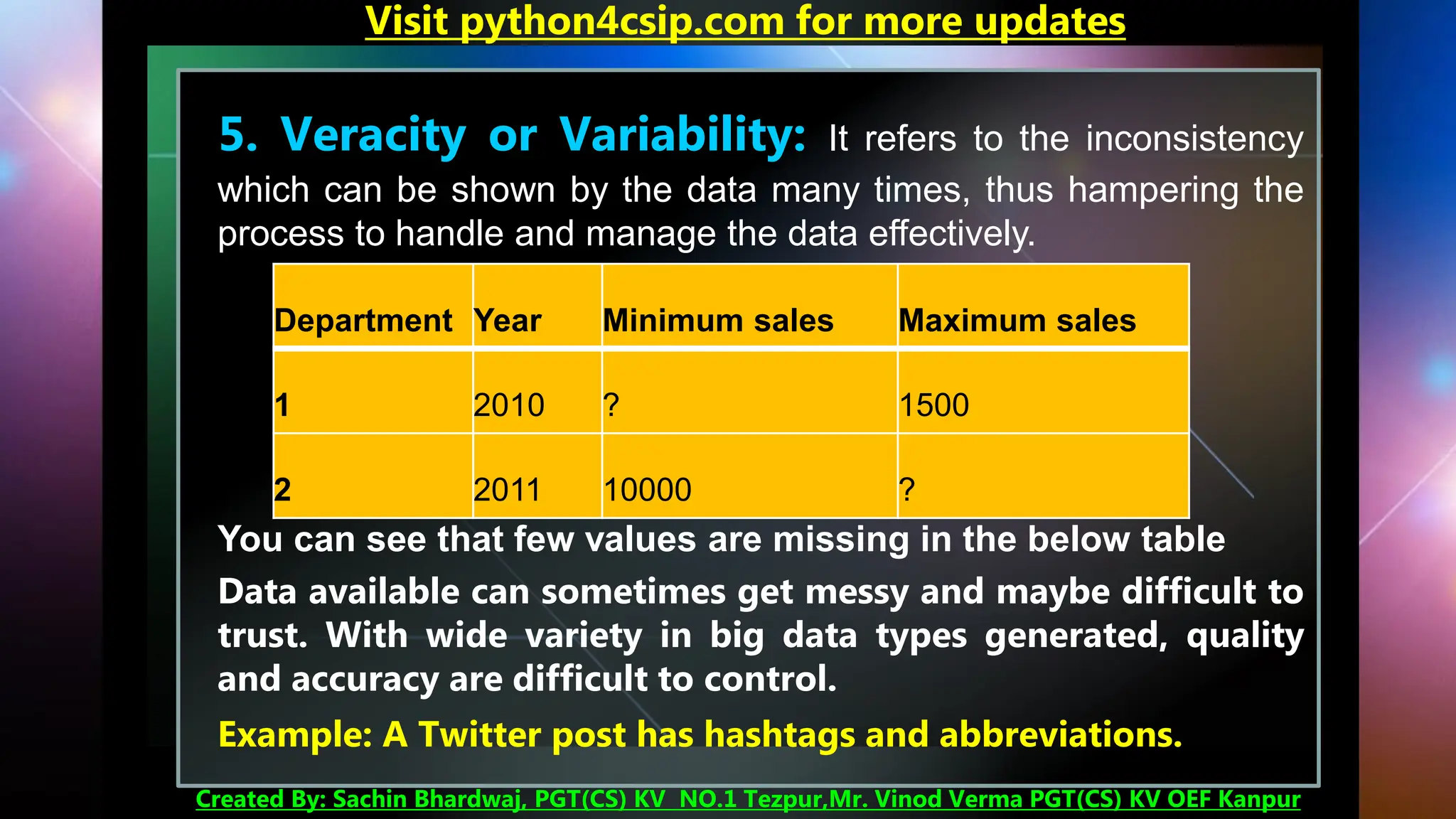 Visit python4csip.com for more updates

5. Veracity or Variability: It refers to the inconsistency which can be shown by the data many times, thus hampering the process to handle and manage the data effectively.

| Department | Year | Minimum sales | Maximum sales |
|---|---|---|---|
| 1 | 2010 | ? | 1500 |
| 2 | 2011 | 10000 | ? |

You can see that few values are missing in the below table

Data available can sometimes get messy and maybe difficult to trust. With wide variety in big data types generated, quality and accuracy are difficult to control.

Example: A Twitter post has hashtags and abbreviations.

Created By: Sachin Bhardwaj, PGT(CS) KV NO.1 Tezpur,Mr. Vinod Verma PGT(CS) KV OEF Kanpur